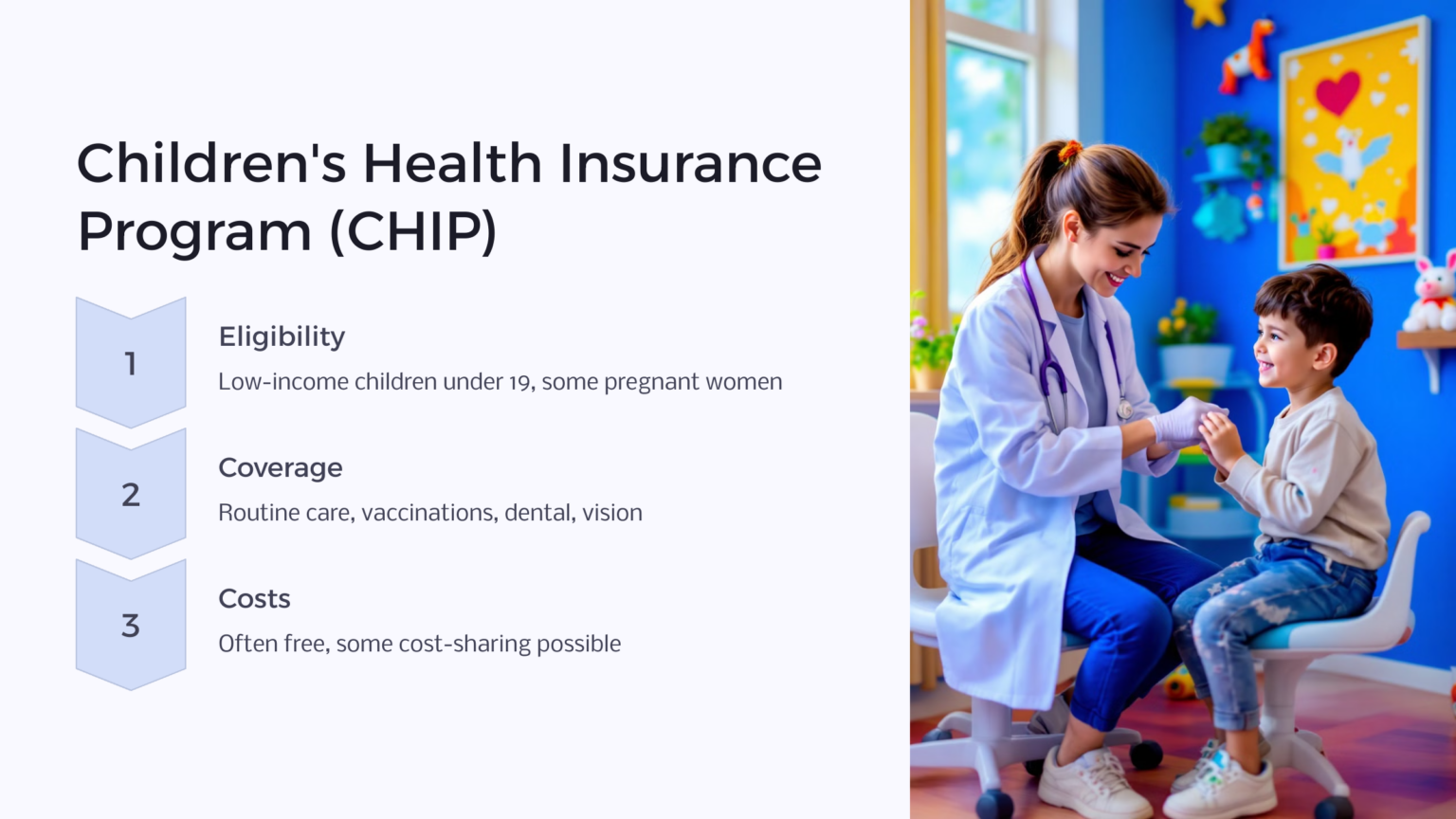 Children's Health Insurance Program (CHIP)

1

Eligibility

Low-income children under 19, some pregnant women

2

Coverage

Routine care, vaccinations, dental, vision

3

Costs

Often free, some cost-sharing possible